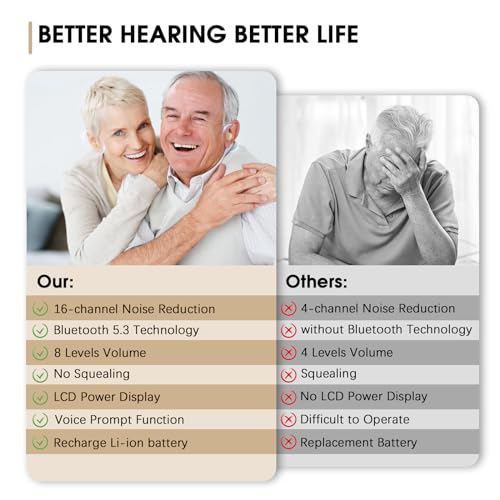 BETTER HEARING BETTER LIFE

Our:
16-channel Noise Reduction
Bluetooth 5.3 Technology
8 Levels Volume
No Squealing
LCD Power Display
Voice Prompt Function
Recharge Li-ion battery

Others:
4-channel Noise Reduction
without Bluetooth Technology
4 Levels Volume
Squealing
No LCD Power Display
Difficult to Operate
Replacement Battery